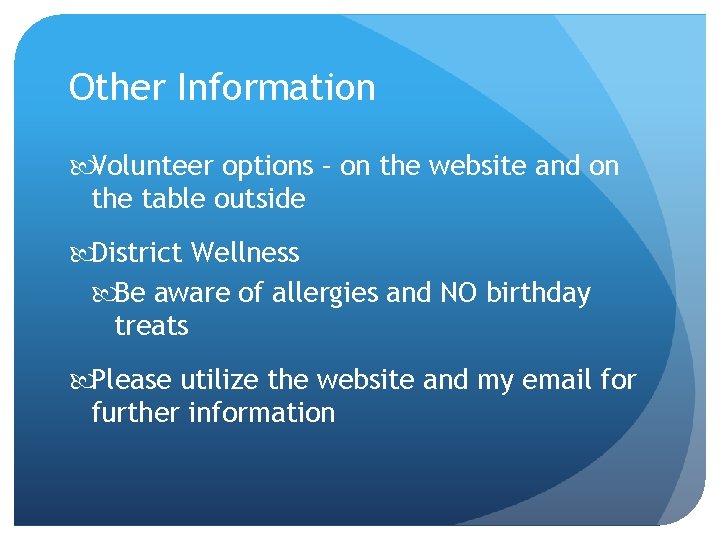 Other Information

Volunteer options – on the website and on the table outside

District Wellness

Be aware of allergies and NO birthday treats

Please utilize the website and my email for further information